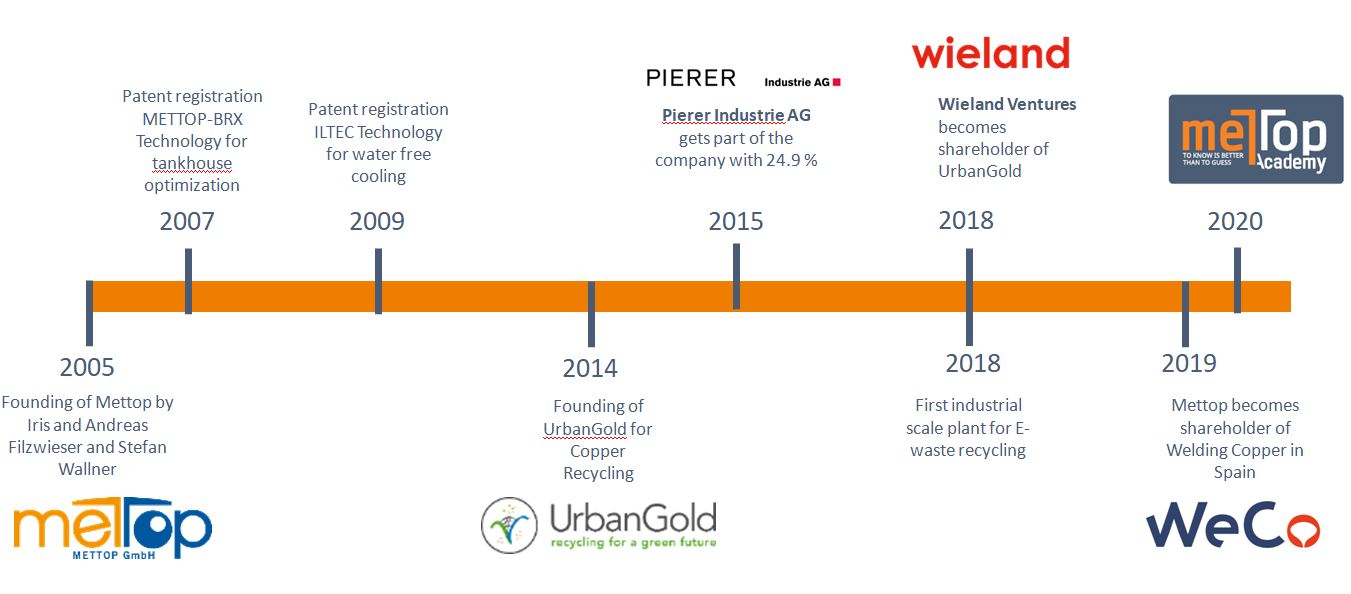 Patent registration METTOP-BRX Technology for tankhouse optimization

2007

Patent registration ILTEC Technology for water free cooling

2009

PIERER Industrie AG

Pierer Industrie AG gets part of the company with 24.9 %

2015

wieland

Wieland Ventures becomes shareholder of UrbanGold

2018

meTTop Academy TO KNOW IS BETTER THAN TO GUESS

2020

2005

Founding of Mettop by Iris and Andreas Filzwieser and Stefan Wallner

meTTop METTOP GmbH

2014

Founding of UrbanGold for Copper Recycling

UrbanGold recycling for a green future

2018

First industrial scale plant for E-waste recycling

2019

Mettop becomes shareholder of Welding Copper in Spain

WeCo